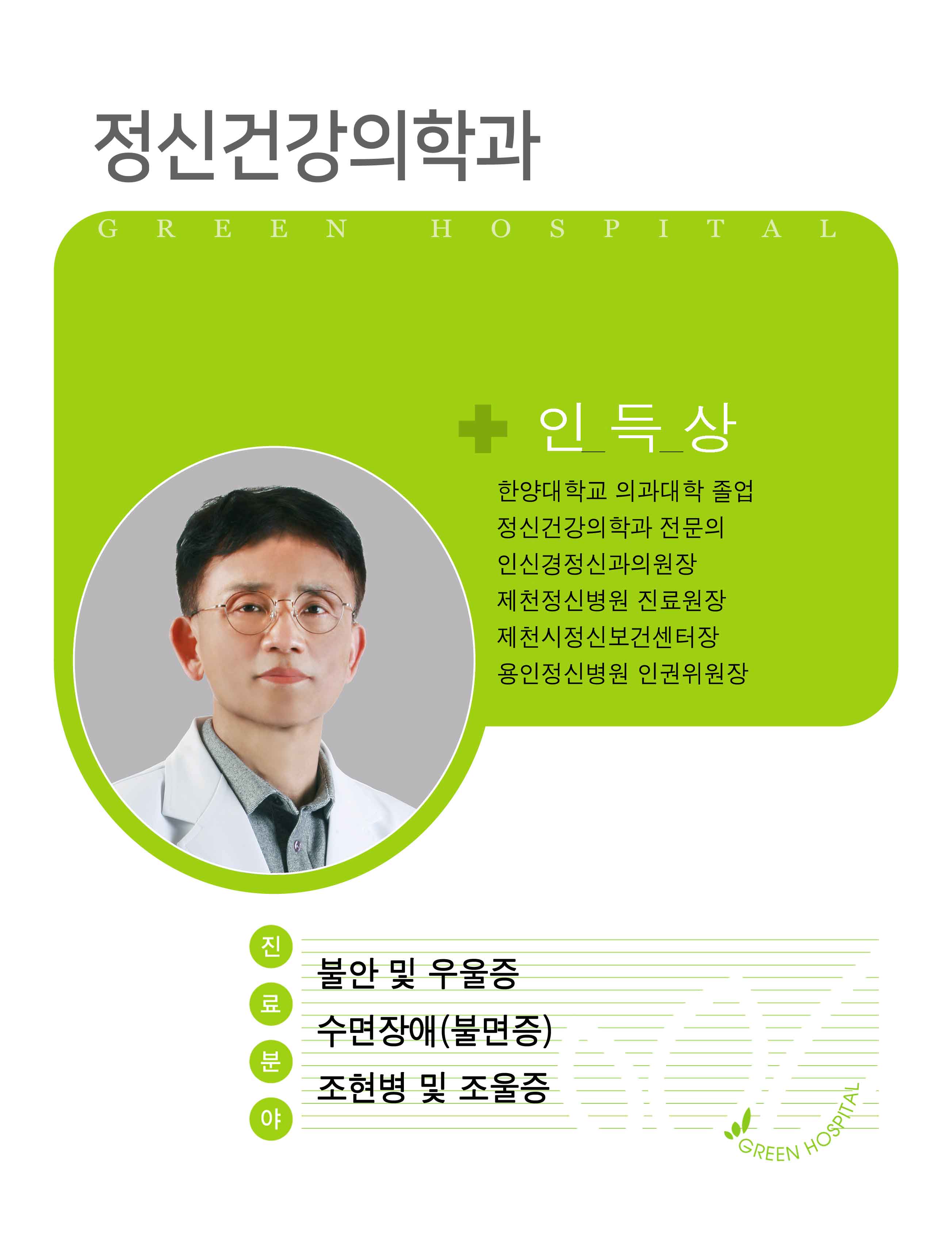 정신건강의학과

GREEN HOSPITAL

인_득_상

한양대학교 의과대학 졸업
정신건강의학과 전문의
인신경정신과의원장
제천정신병원 진료원장
제천시정신보건센터장
용인정신병원 인권위원장

진
료
분
야

불안 및 우울증
수면장애(불면증)
조현병 및 조울증

GREEN HOSPITAL